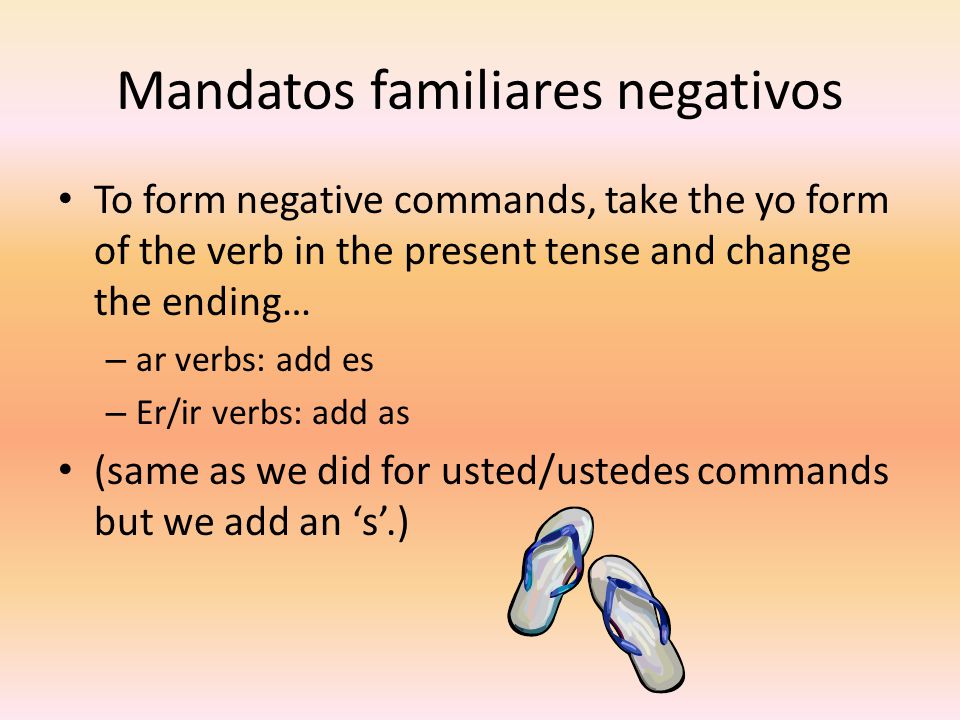 Mandatos familiares negativos

• To form negative commands, take the yo form of the verb in the present tense and change the ending…
– ar verbs: add es
– Er/ir verbs: add as
• (same as we did for usted/ustedes commands but we add an ‘s’.)